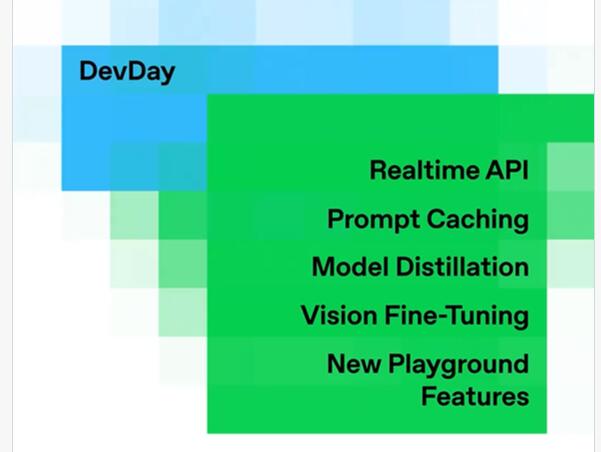 DevDay

Realtime API

Prompt Caching

Model Distillation

Vision Fine-Tuning

New Playground Features